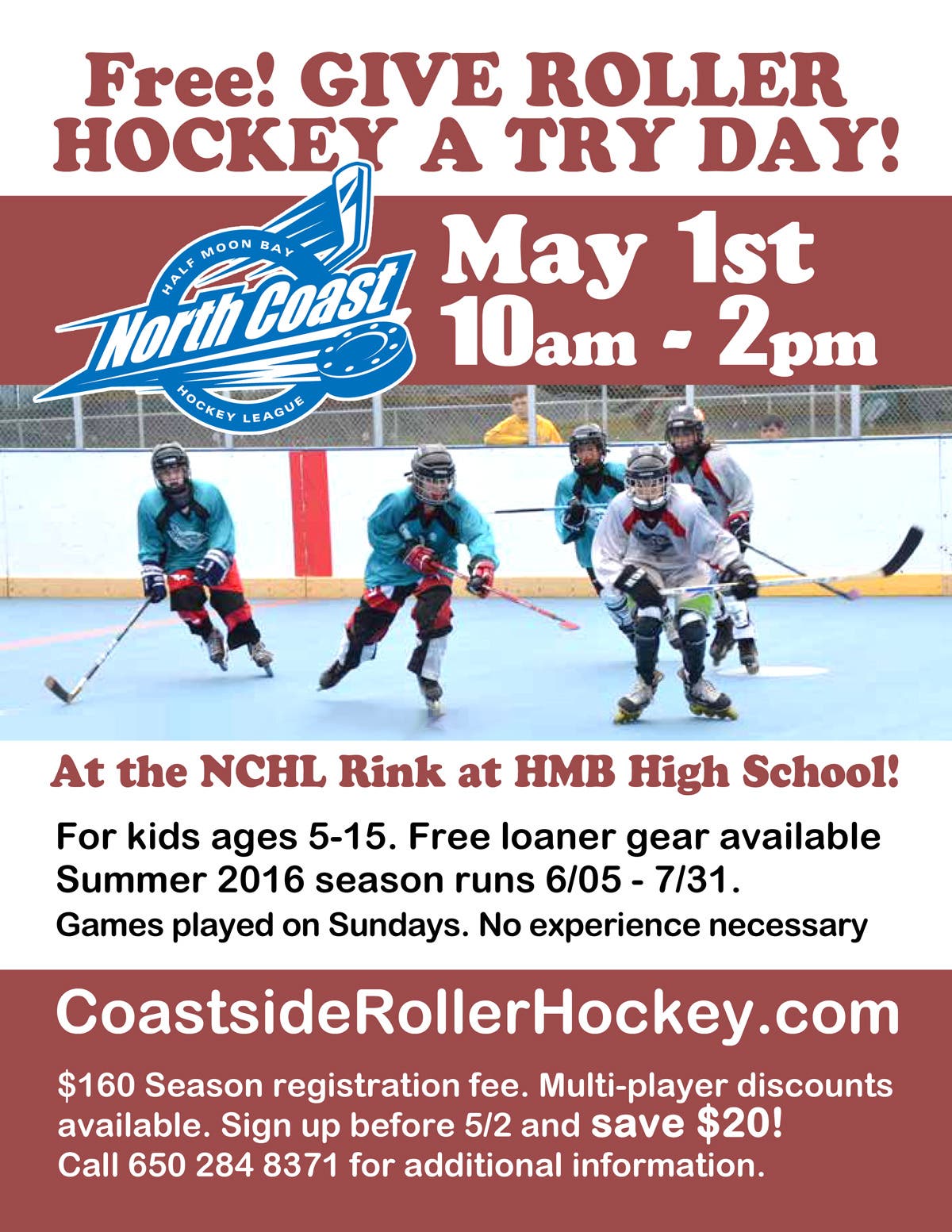 Free! GIVE ROLLER HOCKEY A TRY DAY!

HALF MOON BAY
North Coast
HOCKEY LEAGUE

May 1st
10am - 2pm

At the NCHL Rink at HMB High School!

For kids ages 5-15. Free loaner gear available
Summer 2016 season runs 6/05 - 7/31.
Games played on Sundays. No experience necessary

CoastsideRollerHockey.com

$160 Season registration fee. Multi-player discounts available. Sign up before 5/2 and save $20!
Call 650 284 8371 for additional information.